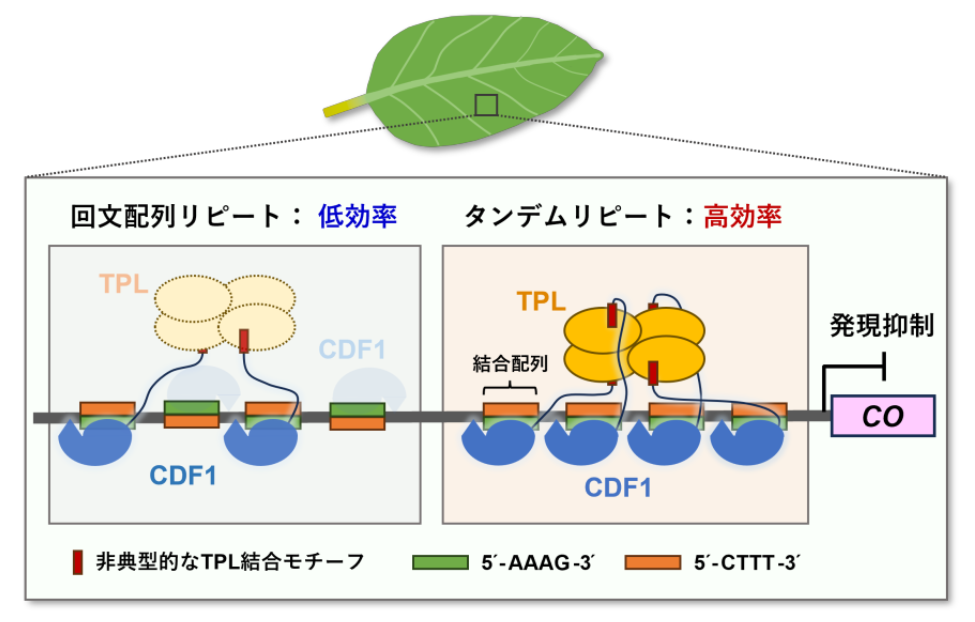 回文配列リピート： 低効率

タンデムリピート：高効率

TPL

CDF1

CDF1

TPL

結合配列

CDF1

発現抑制

CO

非典型的なTPL結合モチーフ

5´-AAAG-3´

5´-CTTT-3´